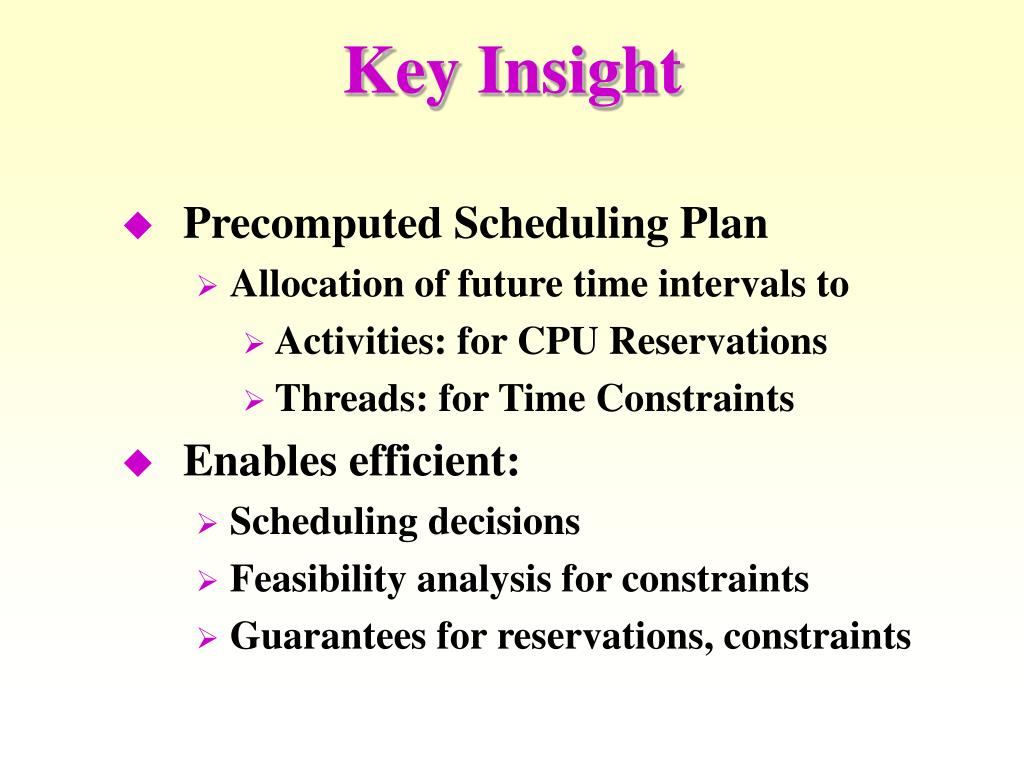 Key Insight

◆ Precomputed Scheduling Plan
➢ Allocation of future time intervals to
➢ Activities: for CPU Reservations
➢ Threads: for Time Constraints

◆ Enables efficient:
➢ Scheduling decisions
➢ Feasibility analysis for constraints
➢ Guarantees for reservations, constraints